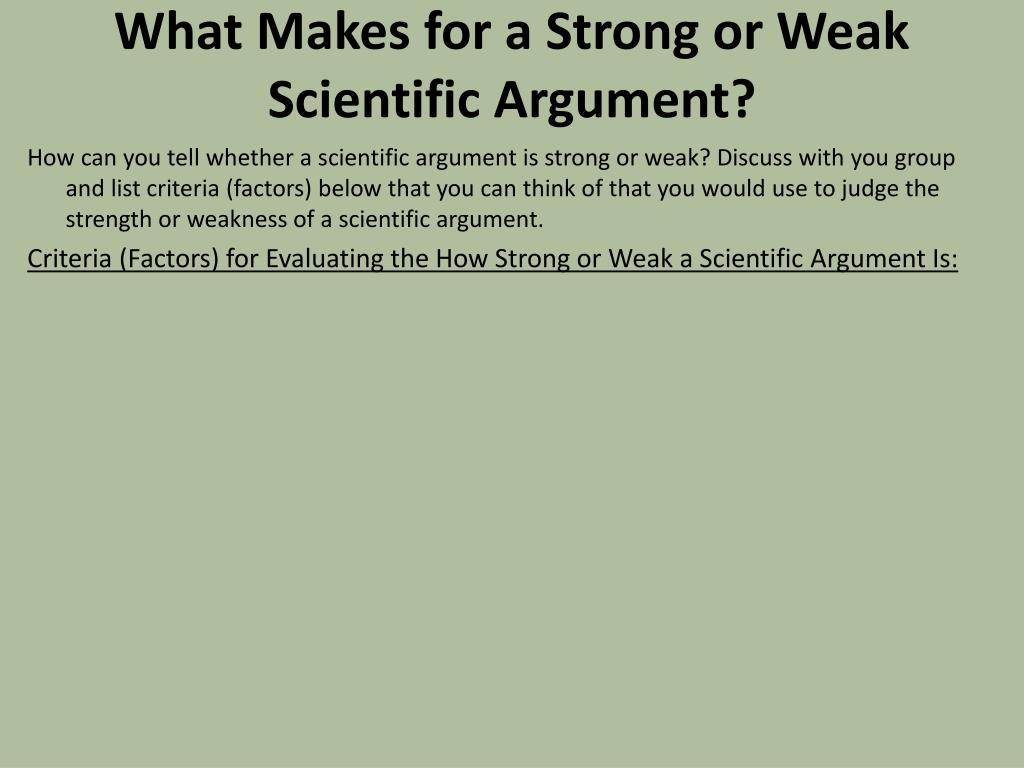 What Makes for a Strong or Weak Scientific Argument?

How can you tell whether a scientific argument is strong or weak? Discuss with you group and list criteria (factors) below that you can think of that you would use to judge the strength or weakness of a scientific argument.

Criteria (Factors) for Evaluating the How Strong or Weak a Scientific Argument Is: